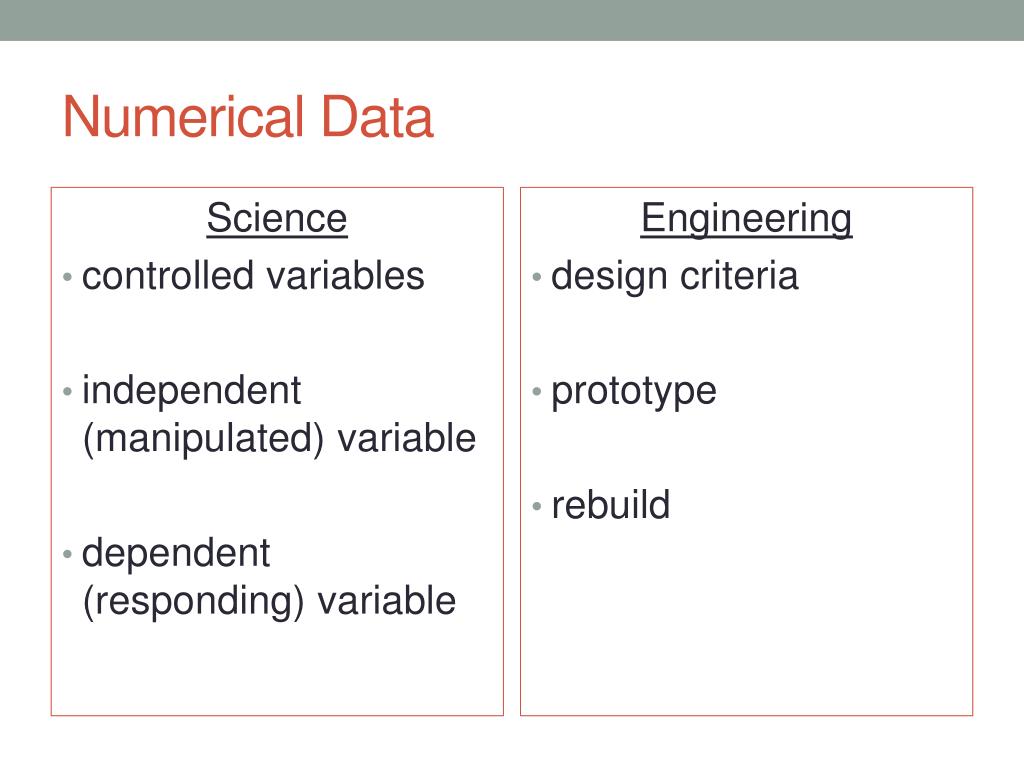 Numerical Data

Science

• controlled variables

• independent (manipulated) variable

• dependent (responding) variable

Engineering

• design criteria

• prototype

• rebuild